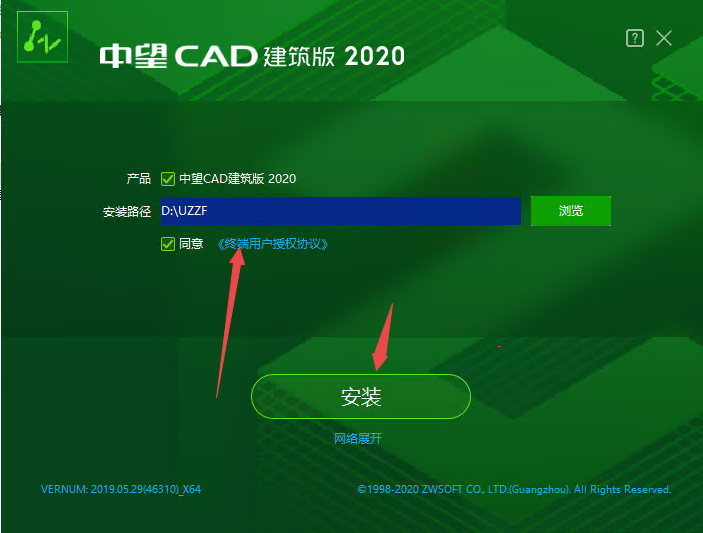 中望CAD建筑版 2020

?

产品 中望CAD建筑版 2020

安装路径 D:\UZZF 浏览

同意 《终端用户授权协议》

安装

网络展开

VERNUM: 2019.05.29(46310)_X64

©1998-2020 ZWSOFT CO., LTD.(Guangzhou). All Rights Reserved.